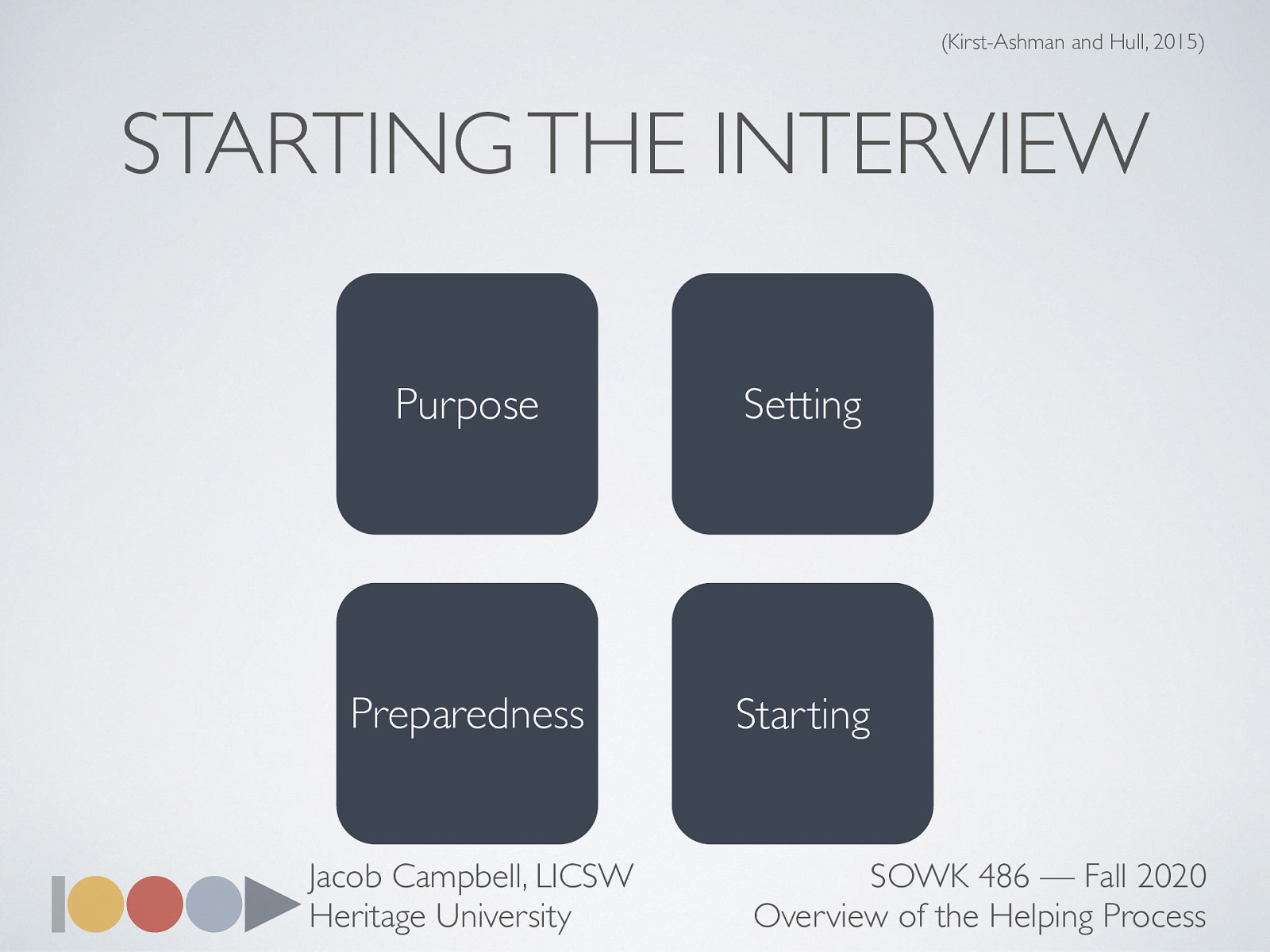 (Kirst-Ashman and Hull, 2015)

STARTING THE INTERVIEW

Purpose

Setting

Preparedness

Starting

Jacob Campbell, LICSW
Heritage University

SOWK 486 — Fall 2020
Overview of the Helping Process